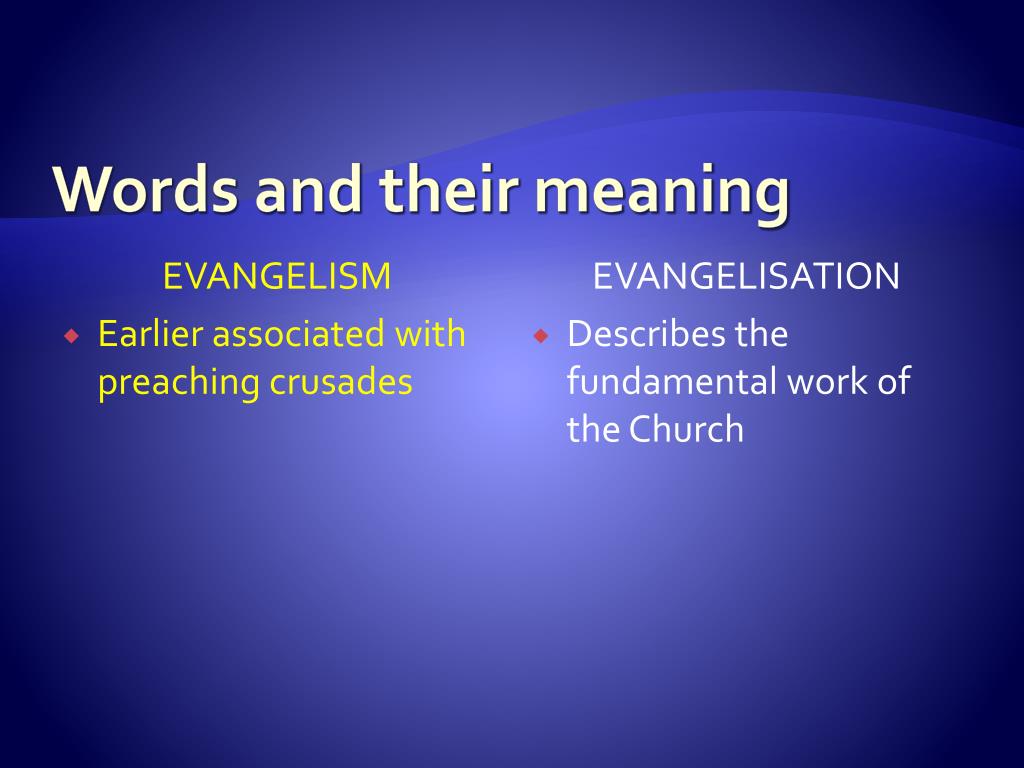 Words and their meaning

EVANGELISM

Earlier associated with preaching crusades

EVANGELISATION

Describes the fundamental work of the Church